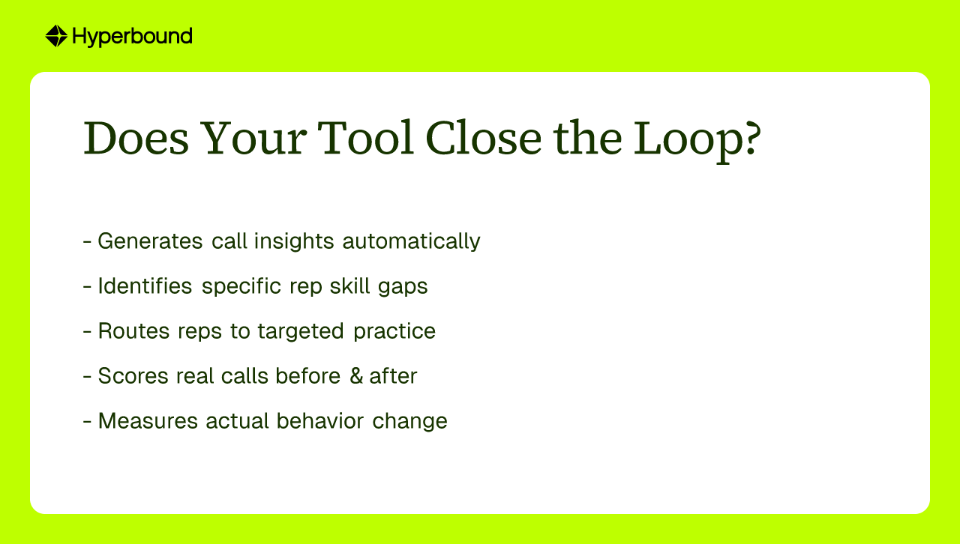 Hyperbound

Does Your Tool Close the Loop?

- Generates call insights automatically

- Identifies specific rep skill gaps

- Routes reps to targeted practice

- Scores real calls before & after

- Measures actual behavior change